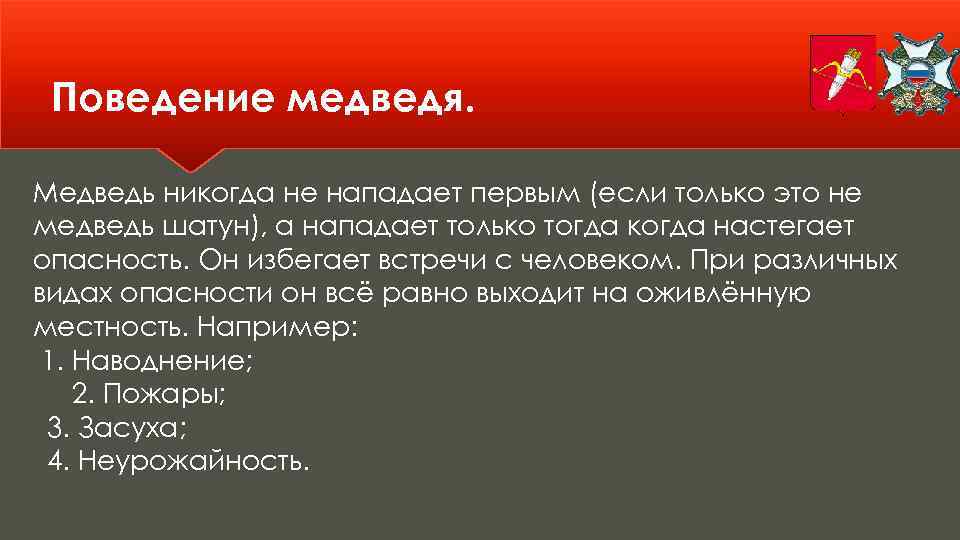 Поведение медведя.

Медведь никогда не нападает первым (если только это не медведь шатун), а нападает только тогда когда настегает опасность. Он избегает встречи с человеком. При различных видах опасности он всё равно выходит на оживлённую местность. Например:
1. Наводнение;
2. Пожары;
3. Засуха;
4. Неурожайность.